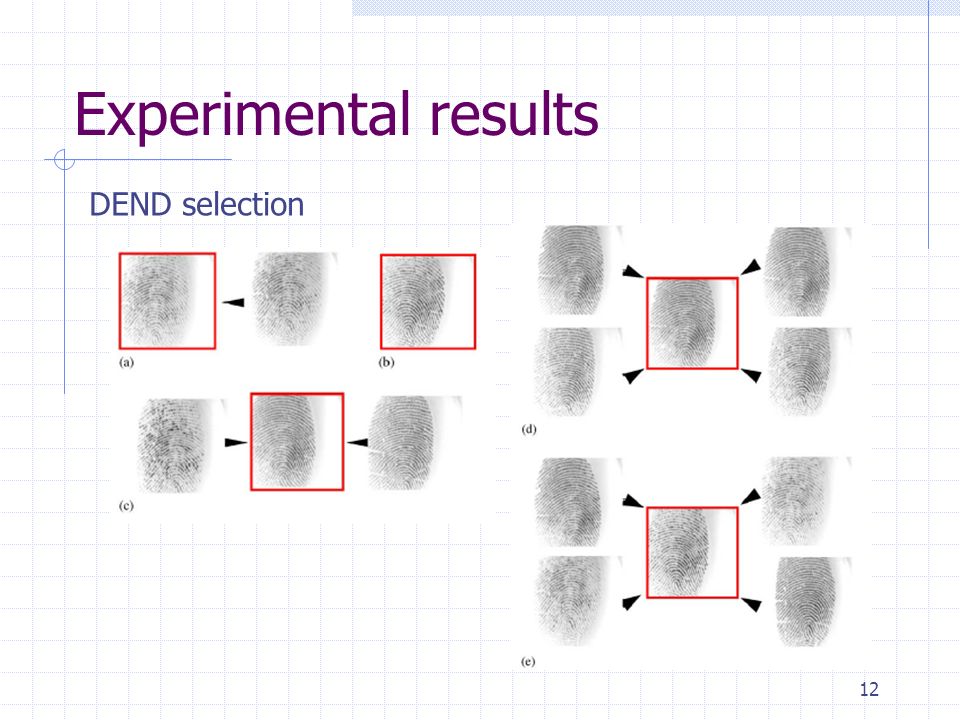 Experimental results

DEND selection

(a)

(b)

(c)

(d)

(e)

12